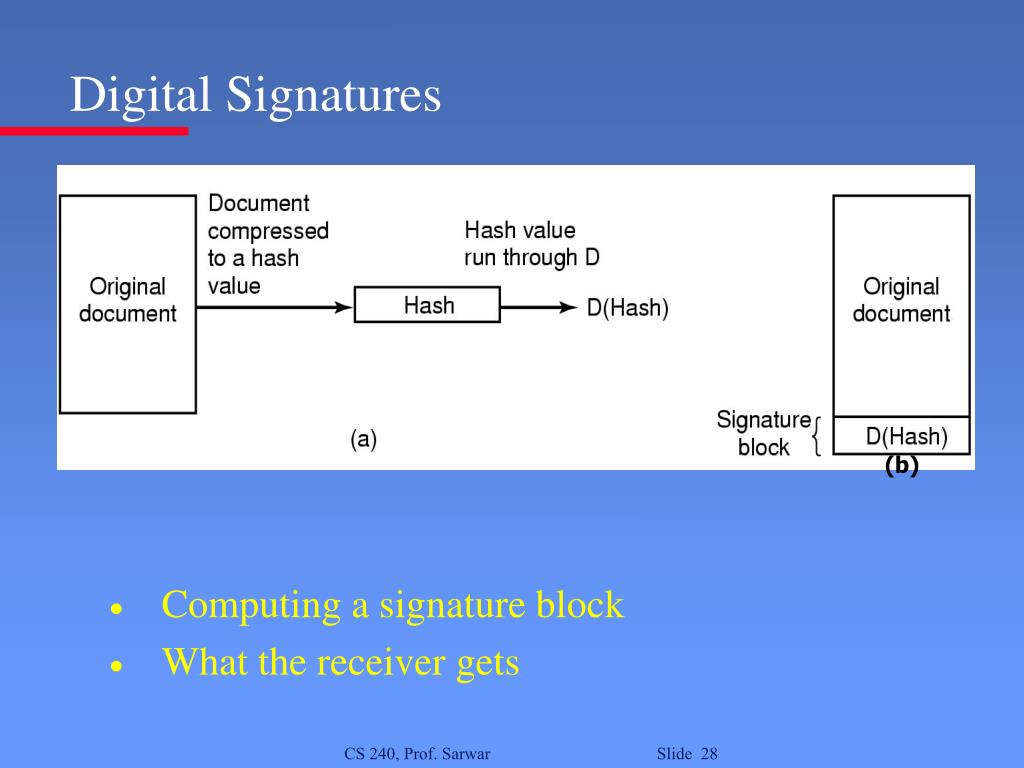 Digital Signatures

Original document

Document compressed to a hash value

Hash

Hash value run through D

D(Hash)

(a)

Original document

Signature block

D(Hash)

(b)

• Computing a signature block
• What the receiver gets

CS 240, Prof. Sarwar

Slide 28